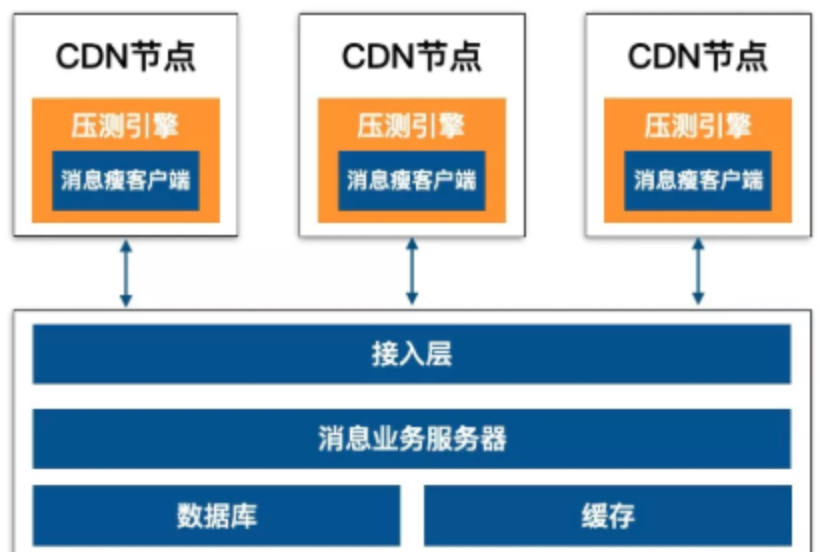 CDN节点

压测引擎

消息瘦客户端

CDN节点

压测引擎

消息瘦客户端

CDN节点

压测引擎

消息瘦客户端

接入层

消息业务服务器

数据库

缓存